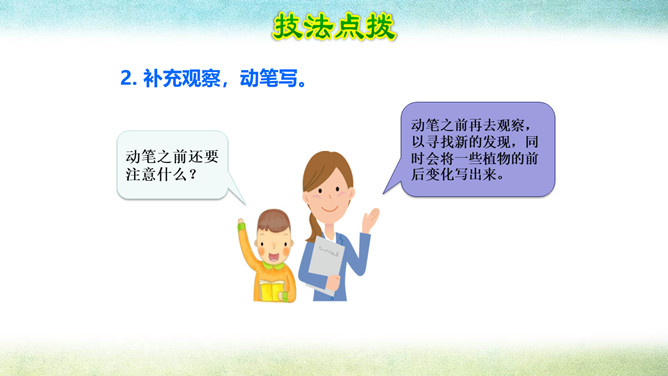 技法点拨

2. 补充观察，动笔写。

动笔之前还要注意什么？

动笔之前再去观察，以寻找新的发现，同时会将一些植物的前后变化写出来。